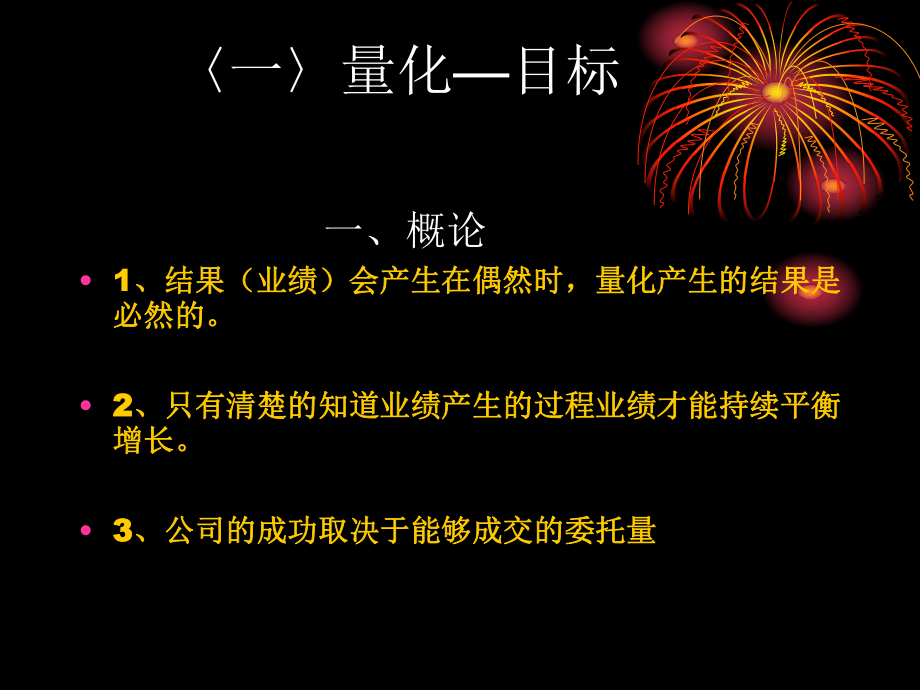 〈一〉量化—目标

一、概论

• 1、结果（业绩）会产生在偶然时，量化产生的结果是必然的。

• 2、只有清楚的知道业绩产生的过程业绩才能持续平衡增长。

• 3、公司的成功取决于能够成交的委托量